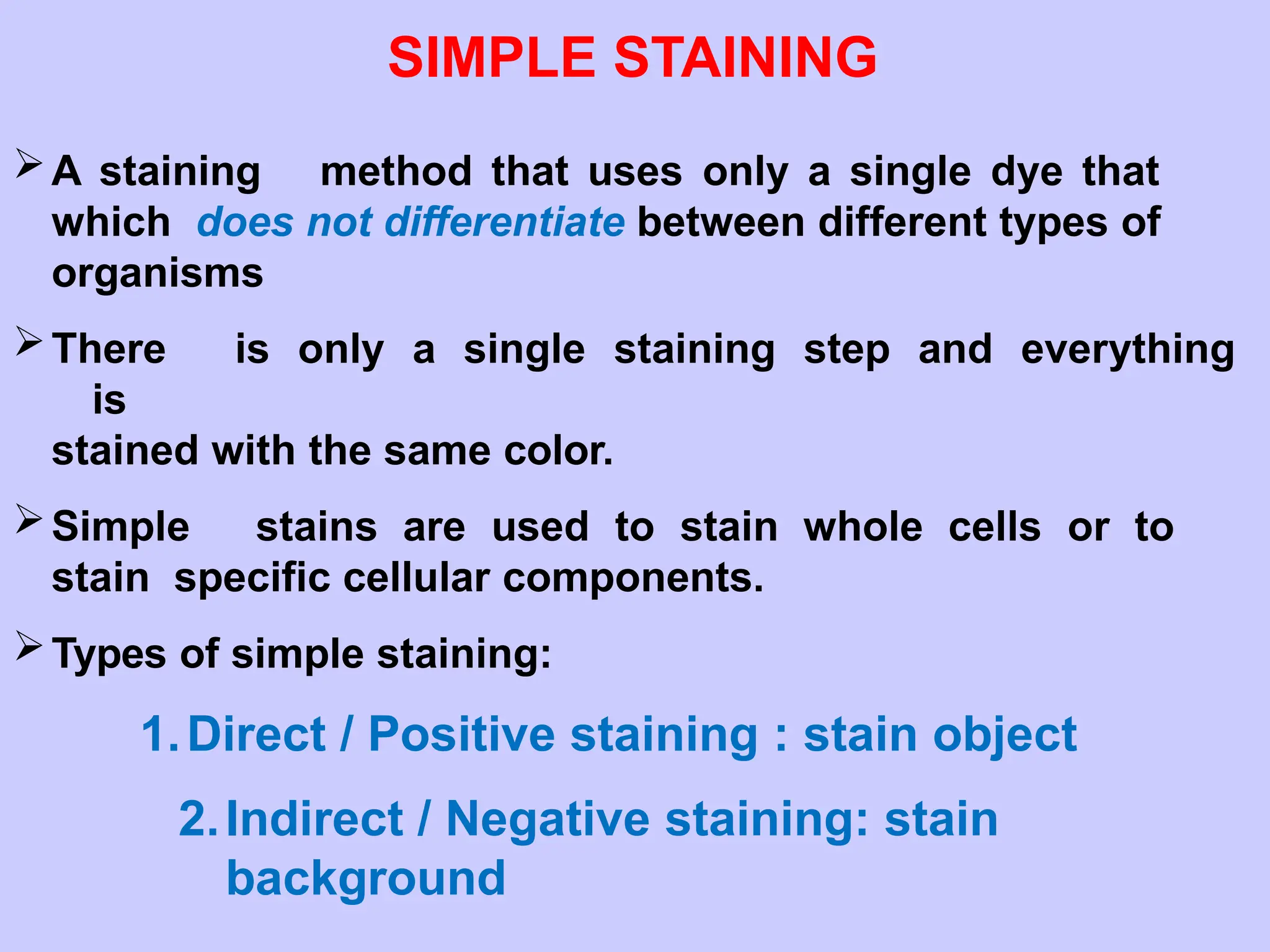 SIMPLE STAINING

➢ A staining method that uses only a single dye that which does not differentiate between different types of organisms

➢ There is only a single staining step and everything is stained with the same color.

➢ Simple stains are used to stain whole cells or to stain specific cellular components.

➢ Types of simple staining:

1. Direct / Positive staining : stain object

2. Indirect / Negative staining: stain background